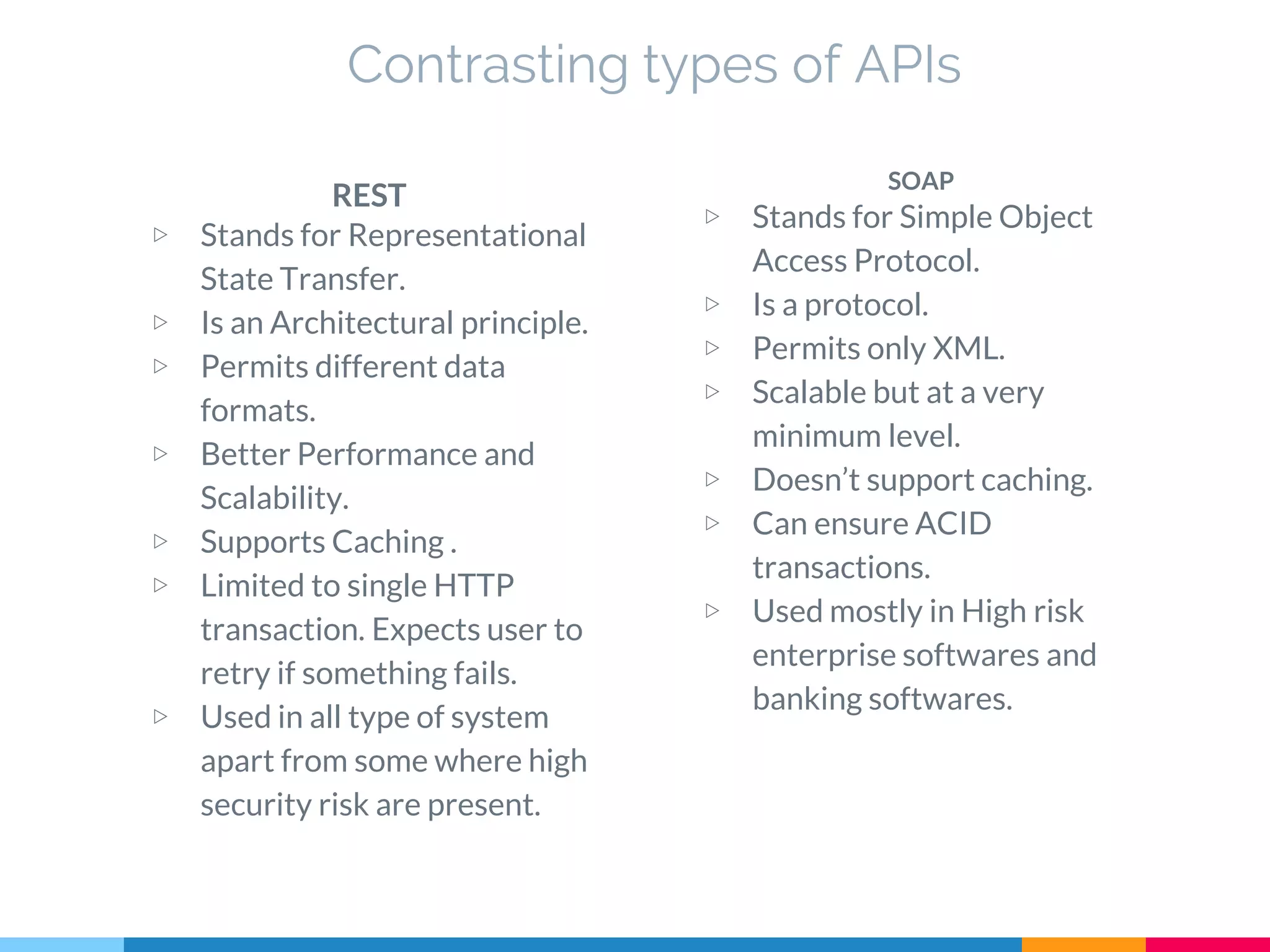 Contrasting types of APIs

REST

▷ Stands for Representational State Transfer.
▷ Is an Architectural principle.
▷ Permits different data formats.
▷ Better Performance and Scalability.
▷ Supports Caching .
▷ Limited to single HTTP transaction. Expects user to retry if something fails.
▷ Used in all type of system apart from some where high security risk are present.

SOAP

▷ Stands for Simple Object Access Protocol.
▷ Is a protocol.
▷ Permits only XML.
▷ Scalable but at a very minimum level.
▷ Doesn't support caching.
▷ Can ensure ACID transactions.
▷ Used mostly in High risk enterprise softwares and banking softwares.